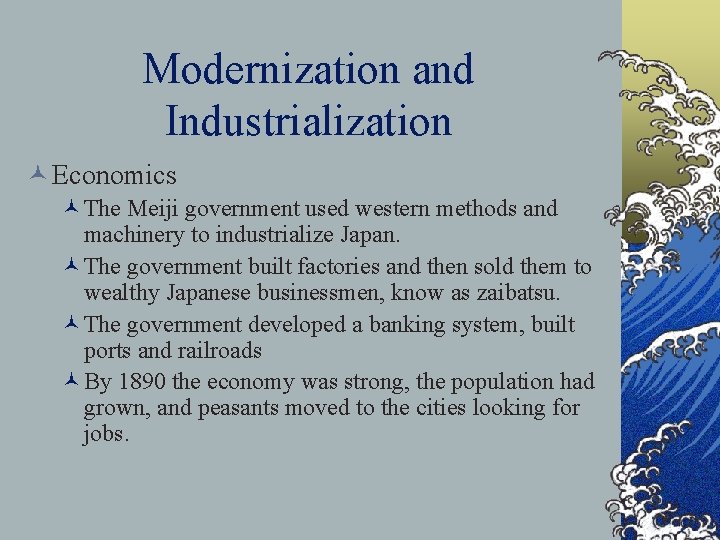 Modernization and Industrialization

Economics

The Meiji government used western methods and machinery to industrialize Japan.

The government built factories and then sold them to wealthy Japanese businessmen, know as zaibatsu.

The government developed a banking system, built ports and railroads

By 1890 the economy was strong, the population had grown, and peasants moved to the cities looking for jobs.